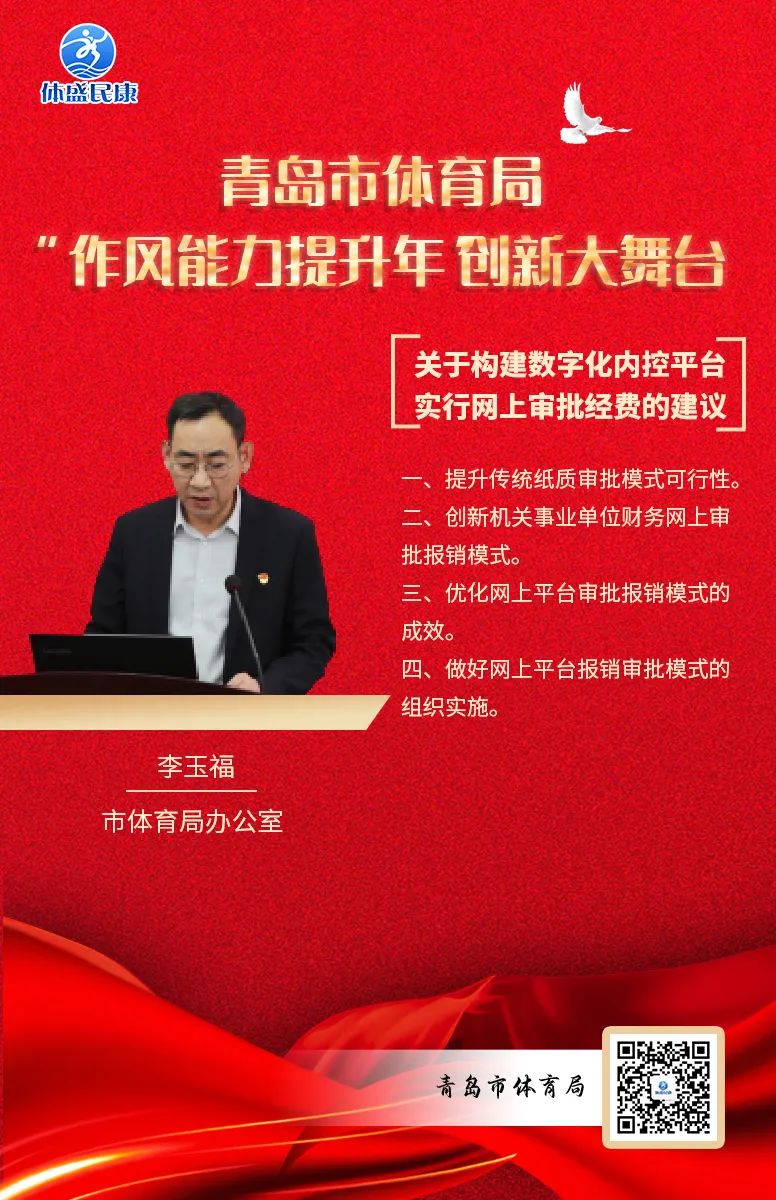 体盛民康

青岛市体育局
"作风能力提升年 创新大舞台

关于构建数字化内控平台
实行网上审批经费的建议

一、提升传统纸质审批模式可行性。
二、创新机关事业单位财务网上审批报销模式。
三、优化网上平台审批报销模式的成效。
四、做好网上平台报销审批模式的组织实施。

李玉福
市体育局办公室

青岛市体育局